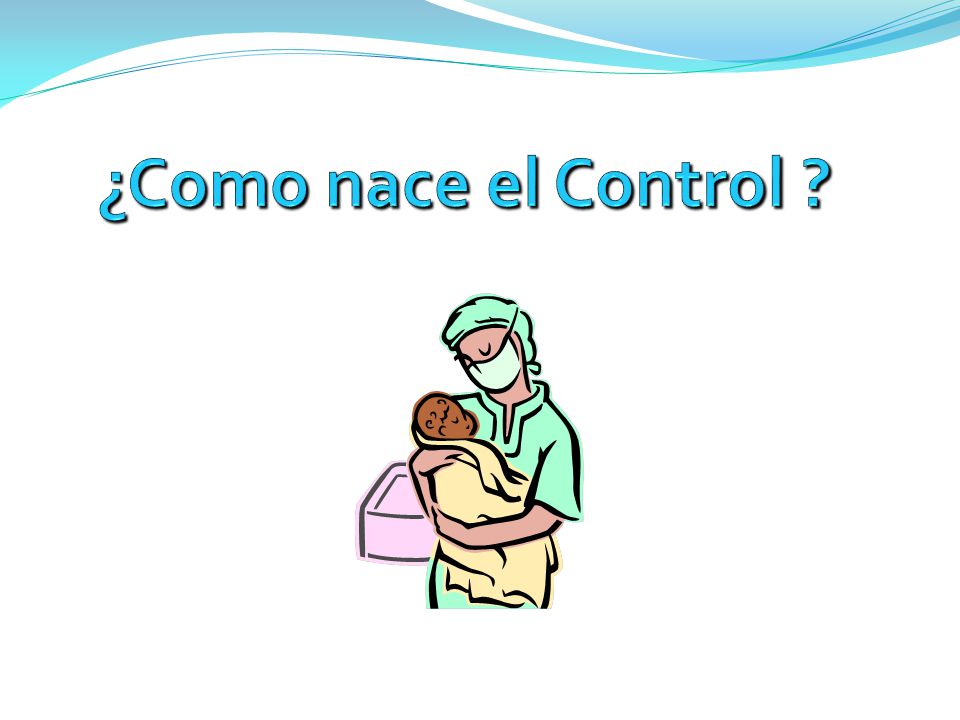 ¿Como nace el Control ?